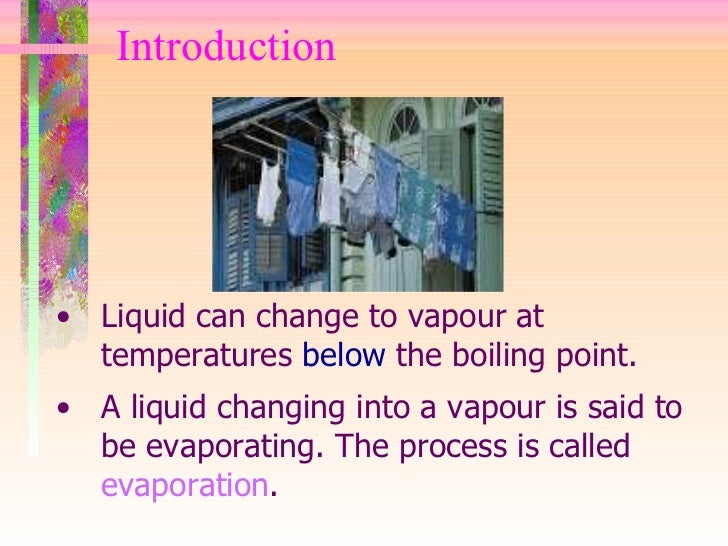 Introduction

• Liquid can change to vapour at temperatures below the boiling point.

• A liquid changing into a vapour is said to be evaporating. The process is called evaporation.